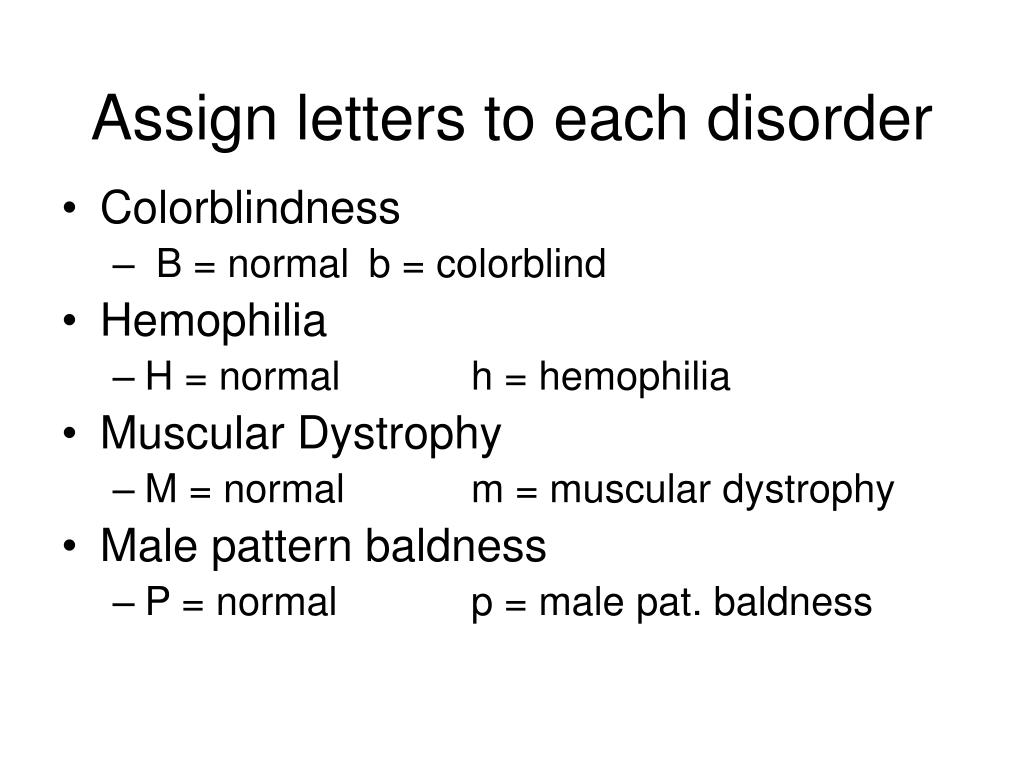 Assign letters to each disorder

• Colorblindness
  – B = normal b = colorblind
• Hemophilia
  – H = normal h = hemophilia
• Muscular Dystrophy
  – M = normal m = muscular dystrophy
• Male pattern baldness
  – P = normal p = male pat. baldness